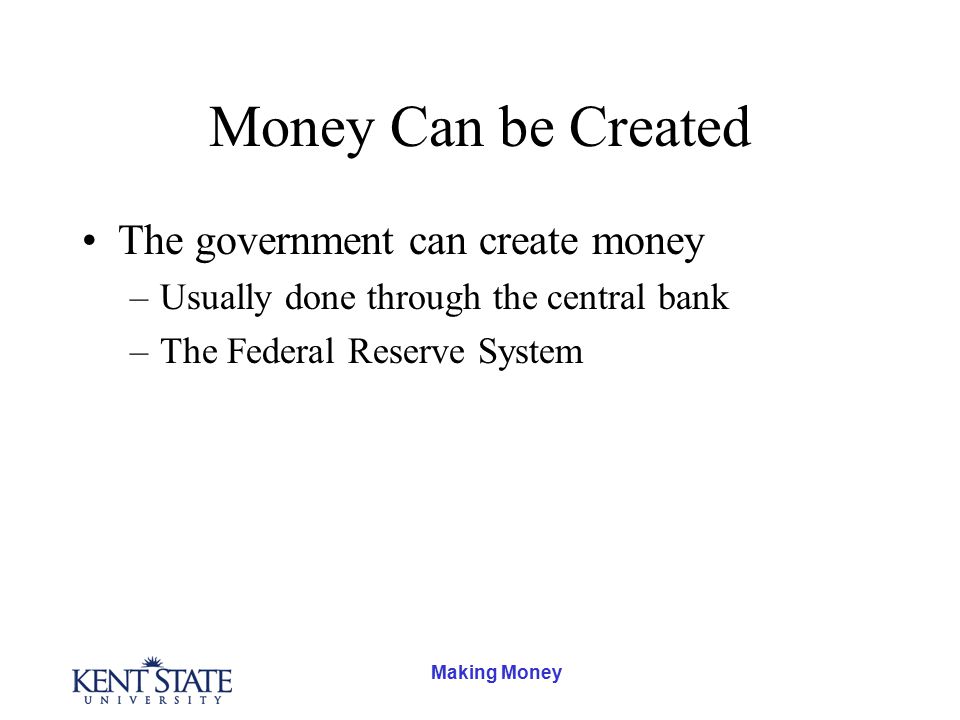 Money Can be Created

• The government can create money
– Usually done through the central bank
– The Federal Reserve System

KENT STATE UNIVERSITY

Making Money